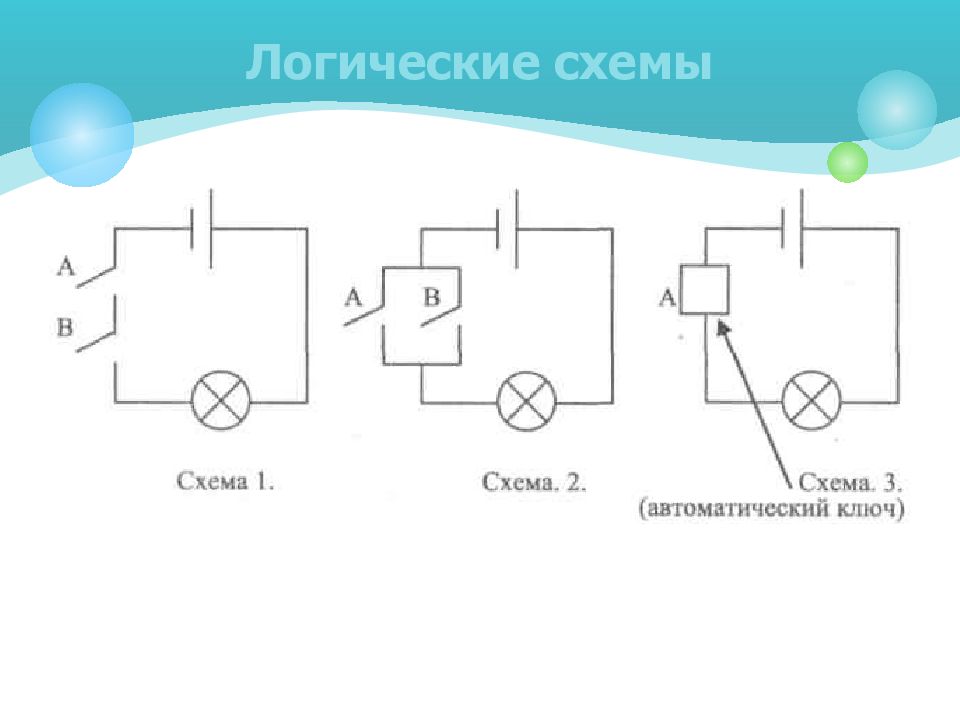 Логические схемы

A

B

Схема 1.

A

B

Схема. 2.

A

Схема. 3.
(автоматический ключ)